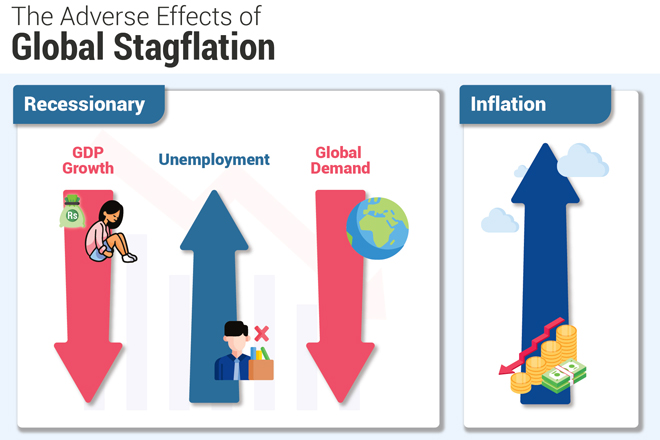 The Adverse Effects of
Global Stagflation

Recessionary

GDP Growth

Rs

Unemployment

Global Demand

Inflation